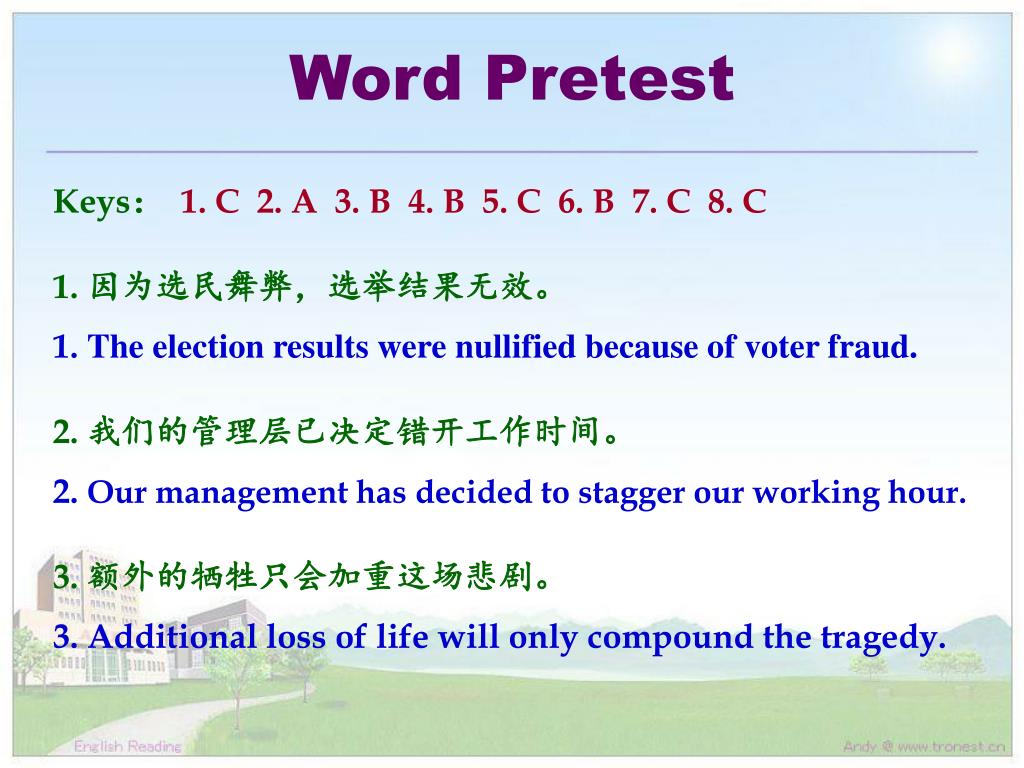 Word Pretest

Keys： 1. C 2. A 3. B 4. B 5. C 6. B 7. C 8. C

1. 因为选民舞弊，选举结果无效。

1. The election results were nullified because of voter fraud.

2. 我们的管理层已决定错开工作时间。

2. Our management has decided to stagger our working hour.

3. 额外的牺牲只会加重这场悲剧。

3. Additional loss of life will only compound the tragedy.

English Reading

Andy @ www.tronest.cn